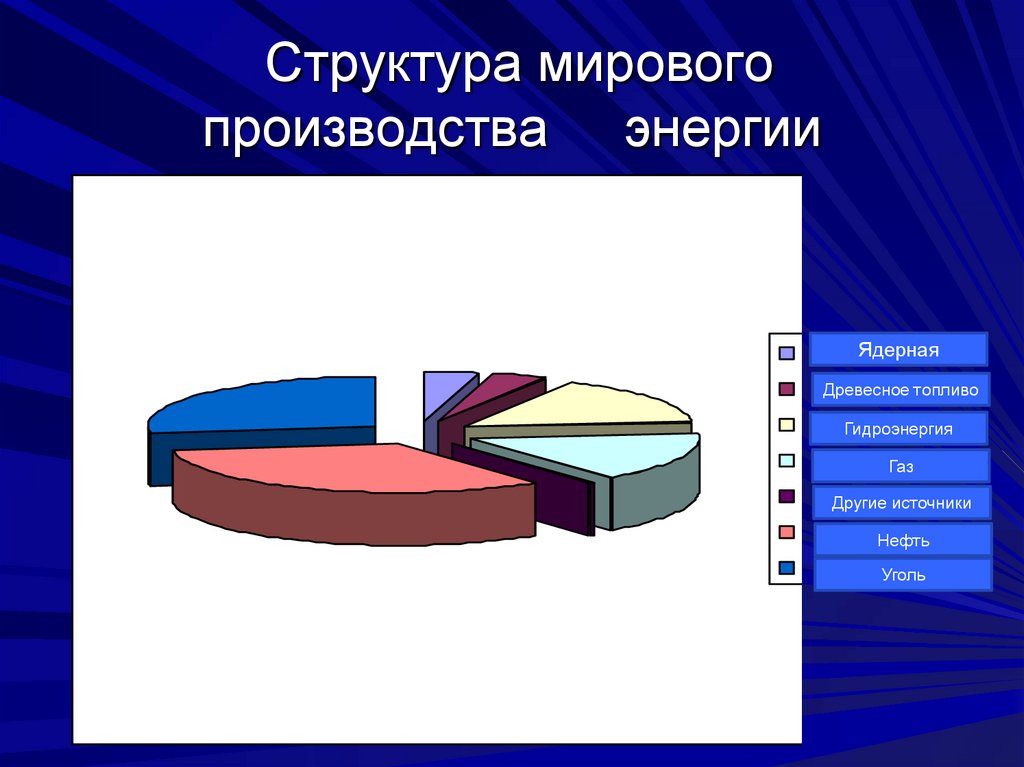 Структура мирового производства энергии

Ядерная
Древесное топливо
Гидроэнергия
Газ
Другие источники
Нефть
Уголь